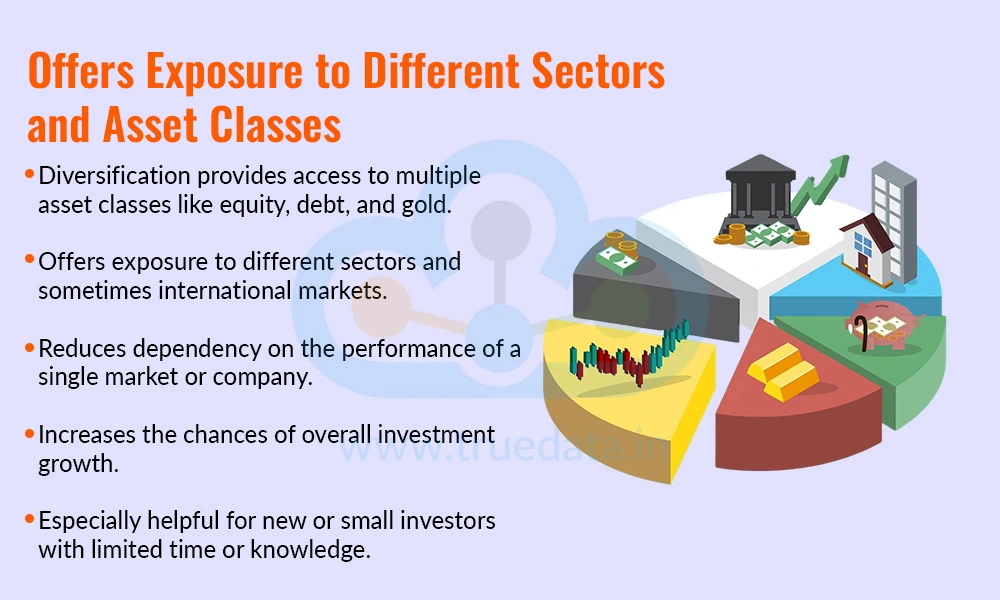 Offers Exposure to Different Sectors and Asset Classes

• Diversification provides access to multiple asset classes like equity, debt, and gold.

• Offers exposure to different sectors and sometimes international markets.

• Reduces dependency on the performance of a single market or company.

• Increases the chances of overall investment growth.

• Especially helpful for new or small investors with limited time or knowledge.

www.truedata.in